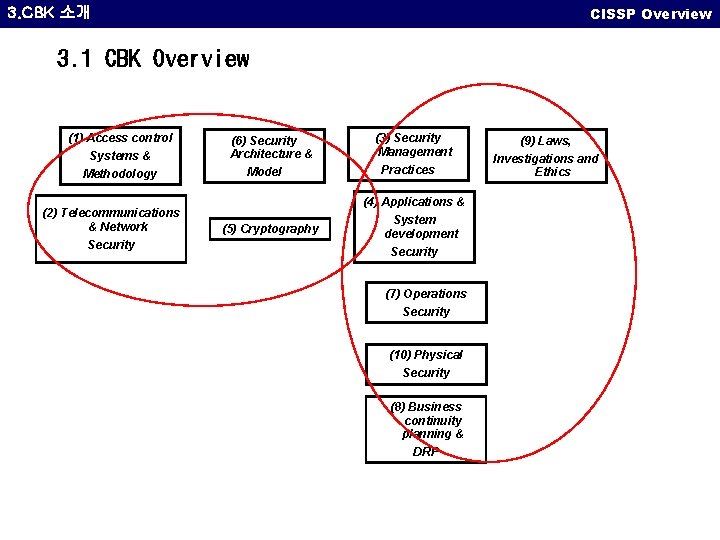 3.CBK 소개

CISSP Overview

3.1 CBK Overview

(1) Access control Systems & Methodology

(6) Security Architecture & Model

(3) Security Management Practices

(9) Laws, Investigations and Ethics

(2) Telecommunications & Network Security

(5) Cryptography

(4) Applications & System development Security

(7) Operations Security

(10) Physical Security

(8) Business continuity planning & DRP